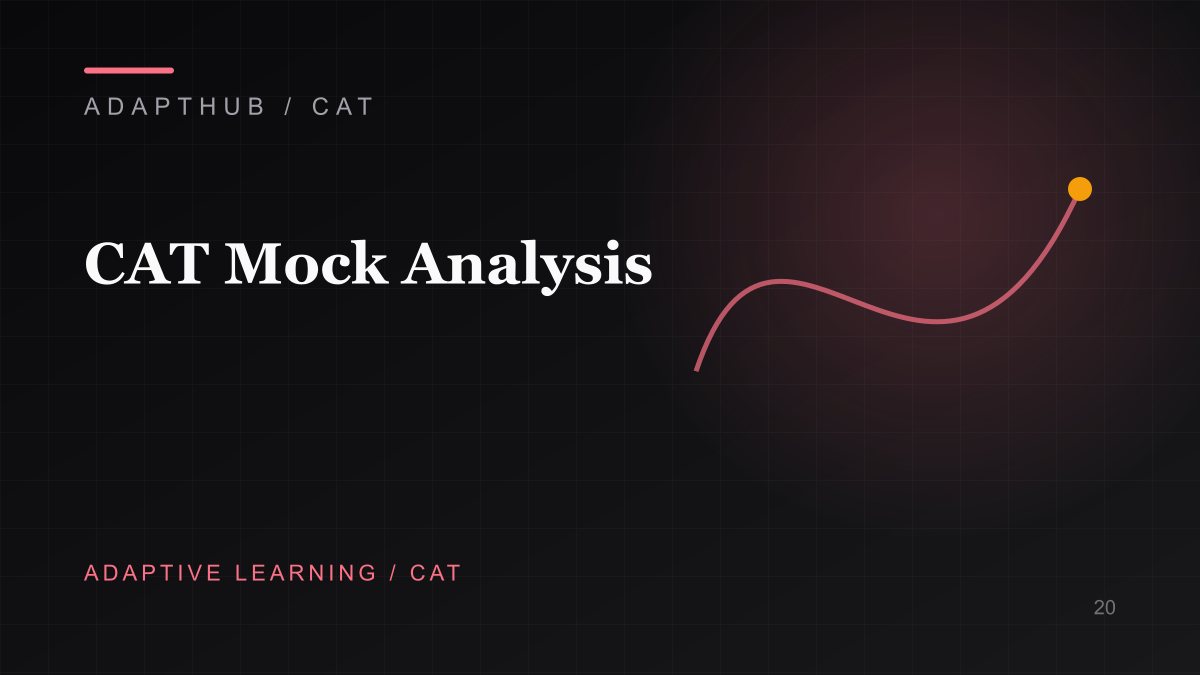 ADAPTHUB / CAT

CAT Mock Analysis

ADAPTIVE LEARNING / CAT

20